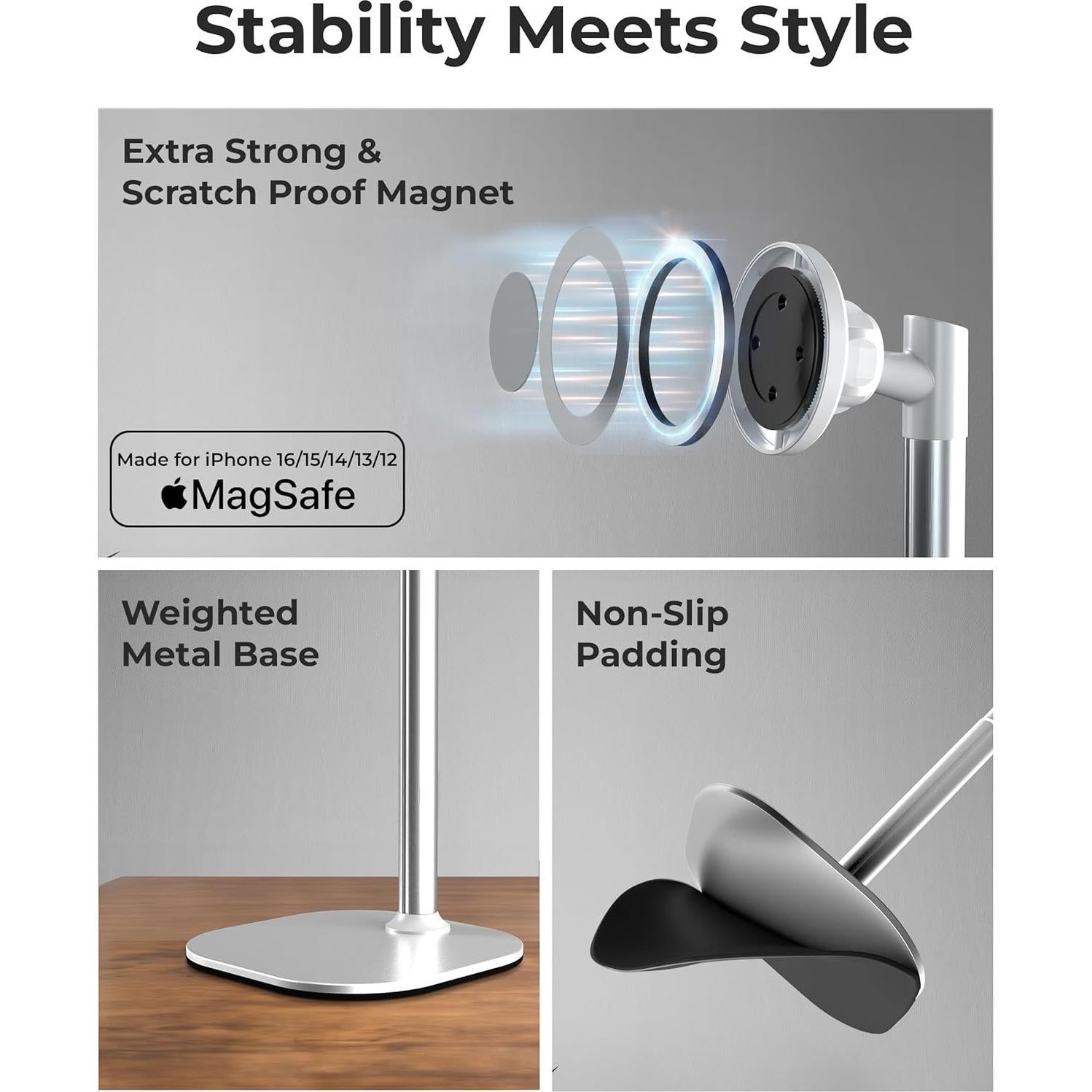 Stability Meets Style

Extra Strong & Scratch Proof Magnet

Made for iPhone 16/15/14/13/12
MagSafe

Weighted Metal Base

Non-Slip Padding